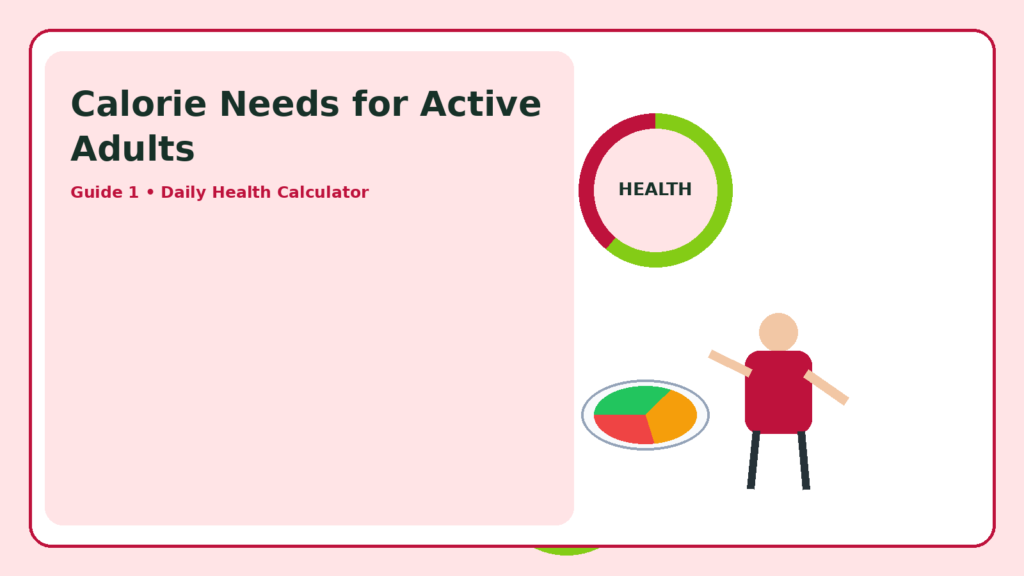 Calorie Needs for Active Adults

Guide 1 • Daily Health Calculator

HEALTH